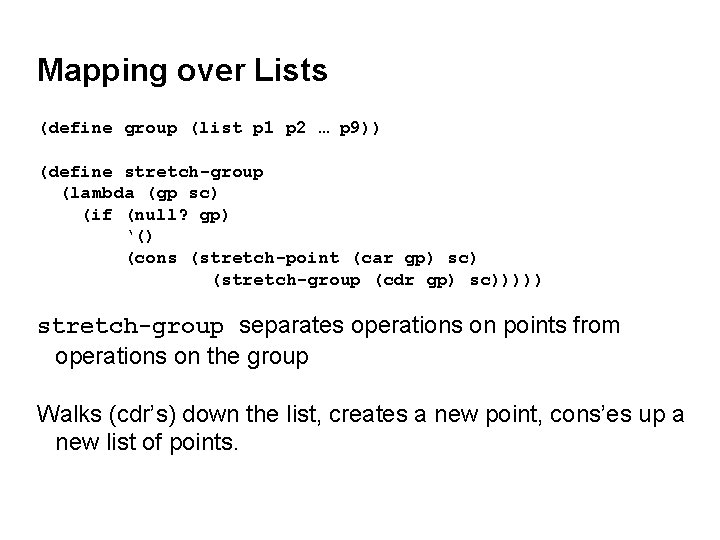 Mapping over Lists

(define group (list p1 p2 … p9))

(define stretch-group
  (lambda (gp sc)
    (if (null? gp)
        '()
        (cons (stretch-point (car gp) sc)
              (stretch-group (cdr gp) sc)))))

stretch-group separates operations on points from operations on the group

Walks (cdr's) down the list, creates a new point, cons'es up a new list of points.